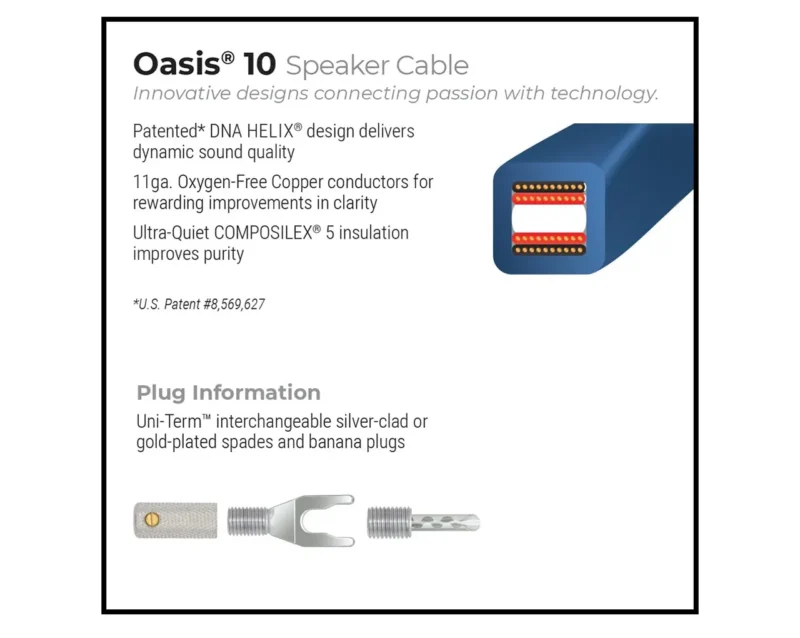 Oasis® 10 Speaker Cable
Innovative designs connecting passion with technology.

Patented* DNA HELIX® design delivers dynamic sound quality

11ga. Oxygen-Free Copper conductors for rewarding improvements in clarity

Ultra-Quiet COMPOSILEX® 5 insulation improves purity

*U.S. Patent #8,569,627

Plug Information
Uni-Term™ interchangeable silver-clad or gold-plated spades and banana plugs